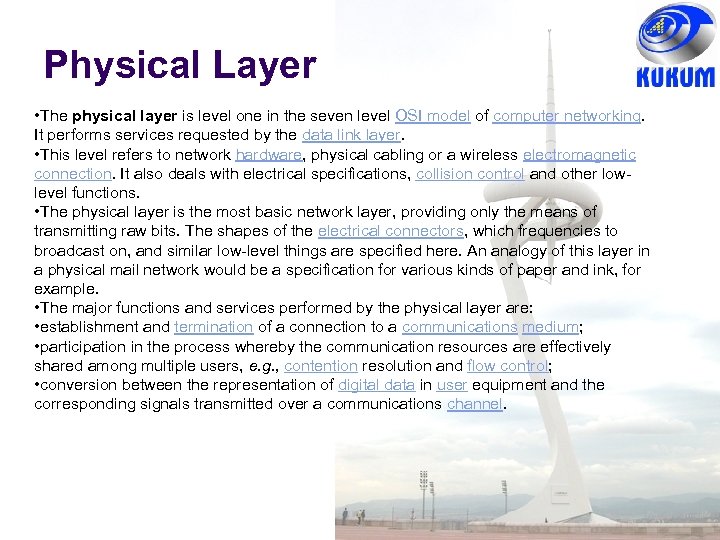 KUKUM

Physical Layer

•The physical layer is level one in the seven level OSI model of computer networking. It performs services requested by the data link layer.
•This level refers to network hardware, physical cabling or a wireless electromagnetic connection. It also deals with electrical specifications, collision control and other low-level functions.
•The physical layer is the most basic network layer, providing only the means of transmitting raw bits. The shapes of the electrical connectors, which frequencies to broadcast on, and similar low-level things are specified here. An analogy of this layer in a physical mail network would be a specification for various kinds of paper and ink, for example.
•The major functions and services performed by the physical layer are:
•establishment and termination of a connection to a communications medium;
•participation in the process whereby the communication resources are effectively shared among multiple users, e.g., contention resolution and flow control;
•conversion between the representation of digital data in user equipment and the corresponding signals transmitted over a communications channel.